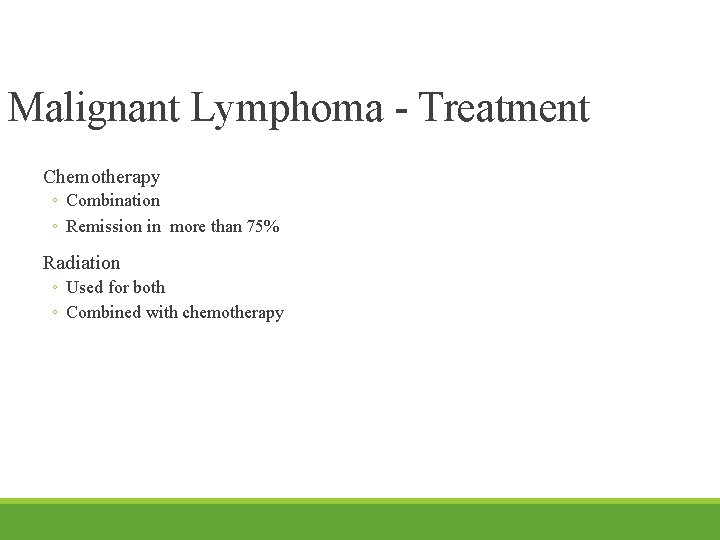 Malignant Lymphoma - Treatment

Chemotherapy
◦ Combination
◦ Remission in more than 75%

Radiation
◦ Used for both
◦ Combined with chemotherapy